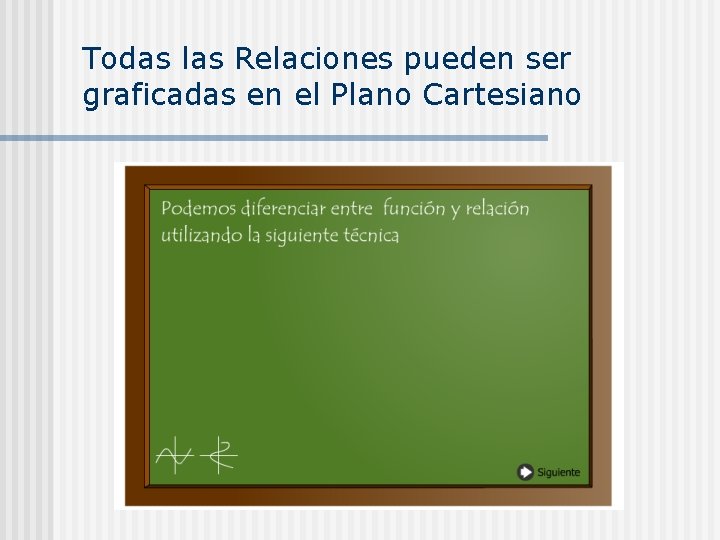 Todas las Relaciones pueden ser graficadas en el Plano Cartesiano

Podemos diferenciar entre función y relación utilizando la siguiente técnica

Siguiente